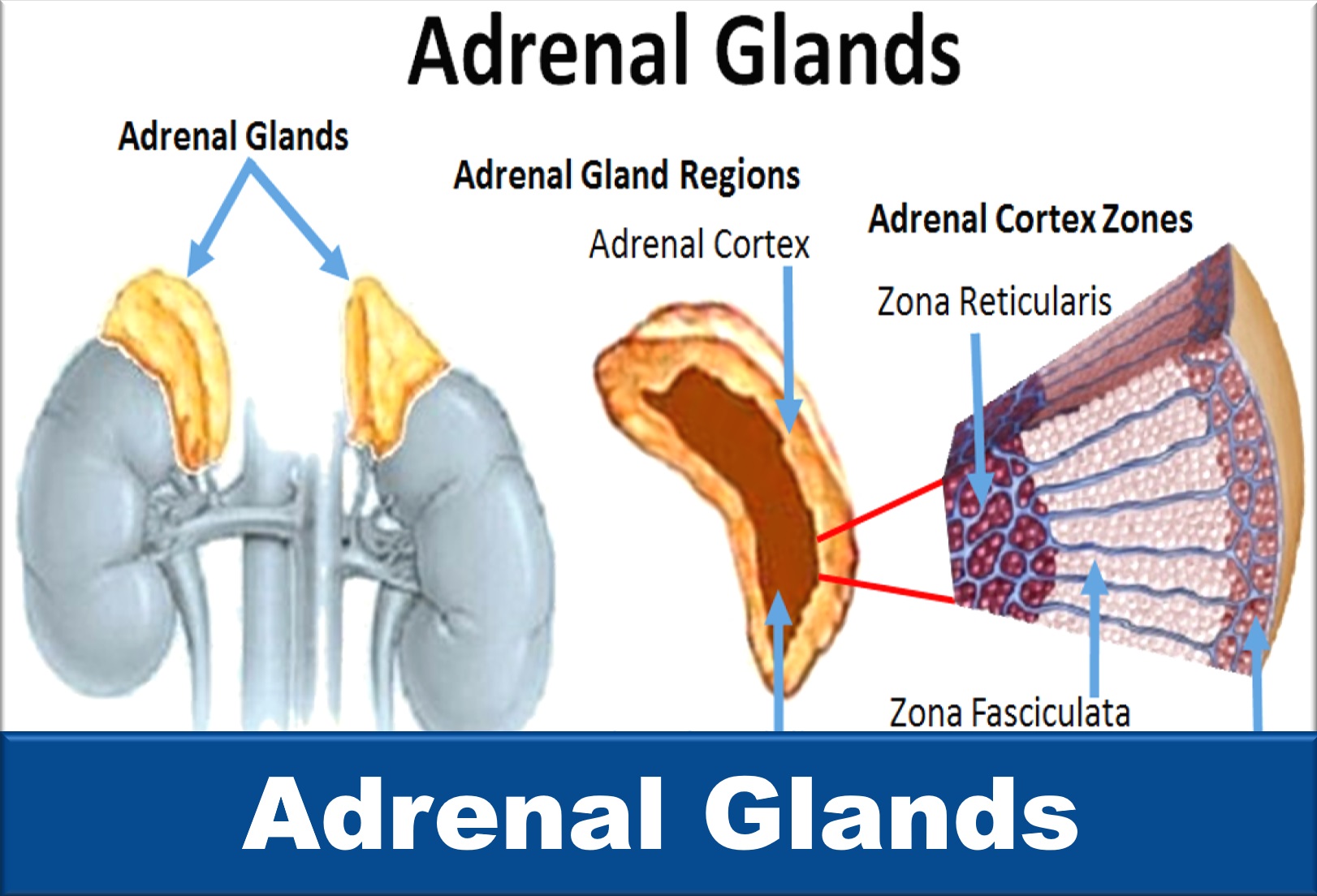 Adrenal Glands

Adrenal Glands

Adrenal Gland Regions

Adrenal Cortex

Adrenal Cortex Zones

Zona Reticularis

Zona Fasciculata

Adrenal Glands